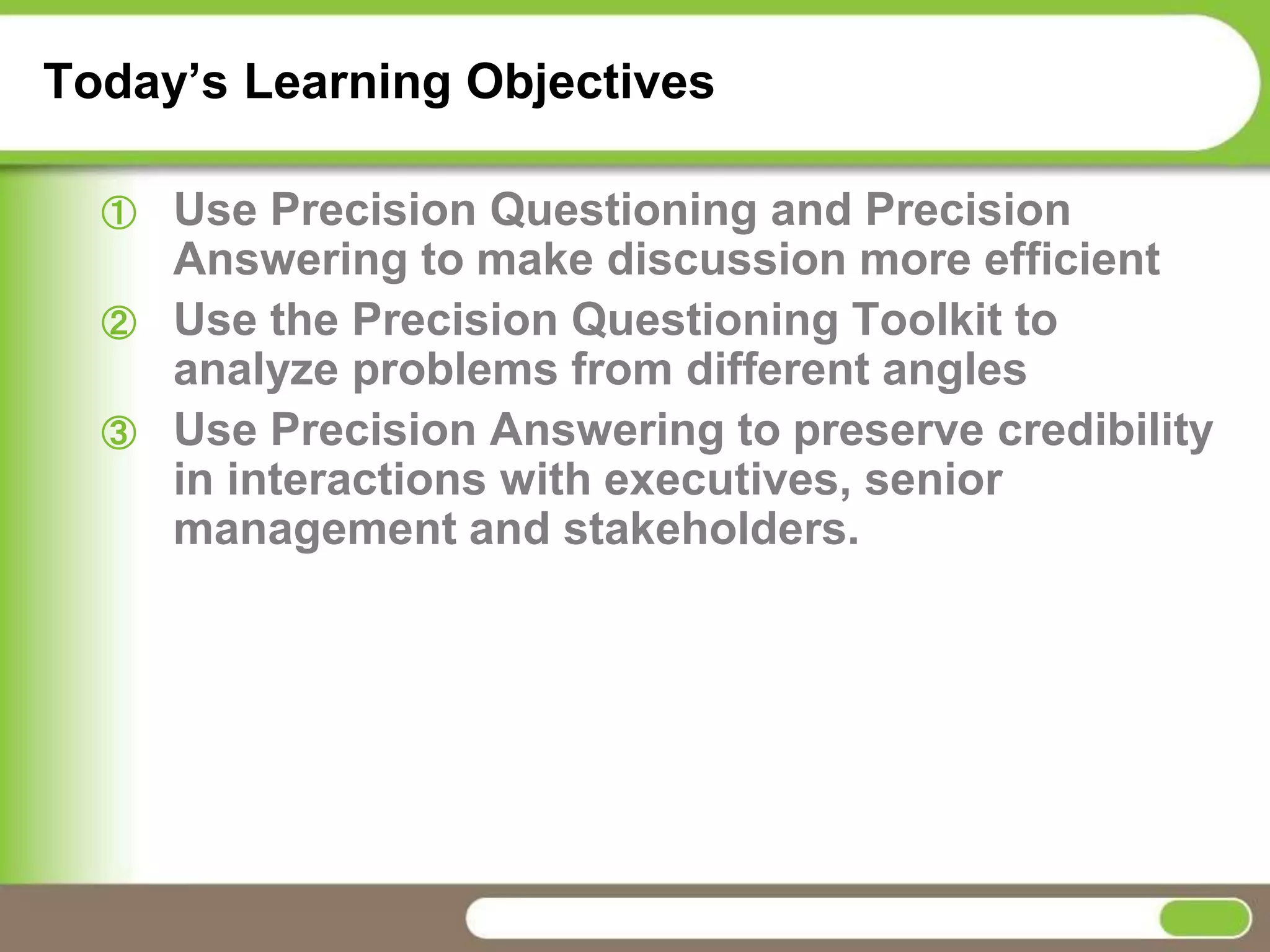 Today’s Learning Objectives

① Use Precision Questioning and Precision Answering to make discussion more efficient

② Use the Precision Questioning Toolkit to analyze problems from different angles

③ Use Precision Answering to preserve credibility in interactions with executives, senior management and stakeholders.